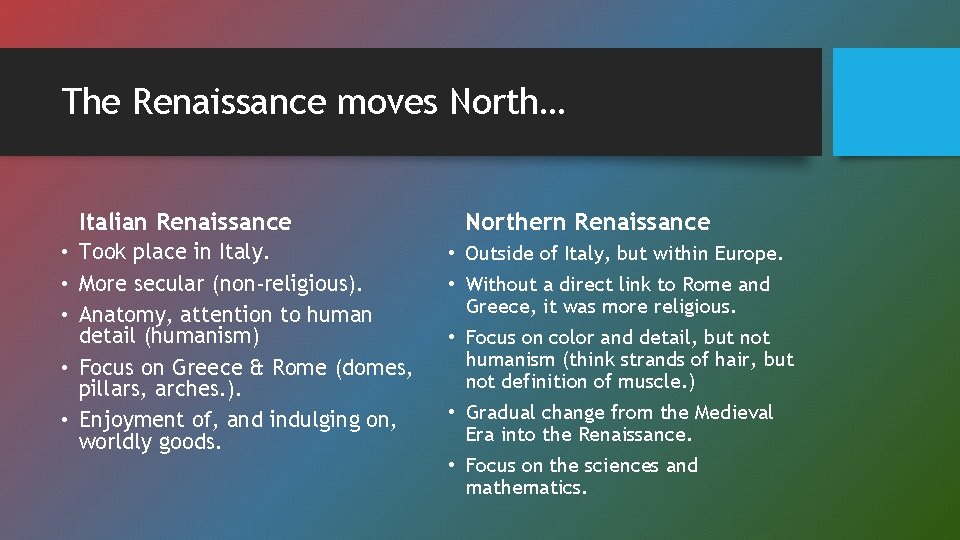 The Renaissance moves North…

Italian Renaissance

• Took place in Italy.
• More secular (non-religious).
• Anatomy, attention to human detail (humanism)
• Focus on Greece & Rome (domes, pillars, arches.).
• Enjoyment of, and indulging on, worldly goods.

Northern Renaissance

• Outside of Italy, but within Europe.
• Without a direct link to Rome and Greece, it was more religious.
• Focus on color and detail, but not humanism (think strands of hair, but not definition of muscle.)
• Gradual change from the Medieval Era into the Renaissance.
• Focus on the sciences and mathematics.